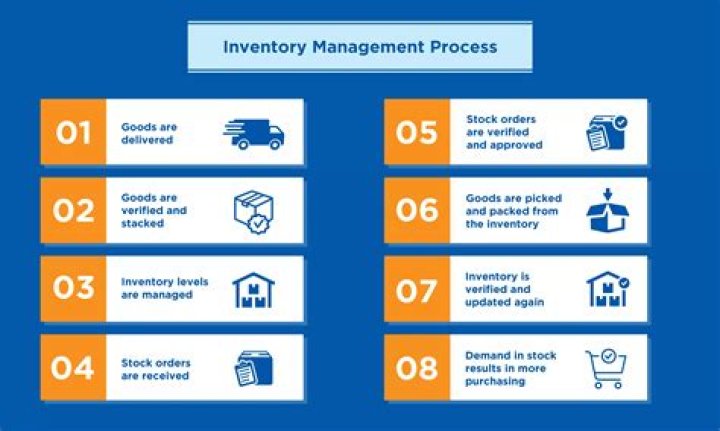 Inventory Management Process

01 Goods are delivered

02 Goods are verified and stacked

03 Inventory levels are managed

04 Stock orders are received

05 Stock orders are verified and approved

06 Goods are picked and packed from the inventory

07 Inventory is verified and updated again

08 Demand in stock results in more purchasing